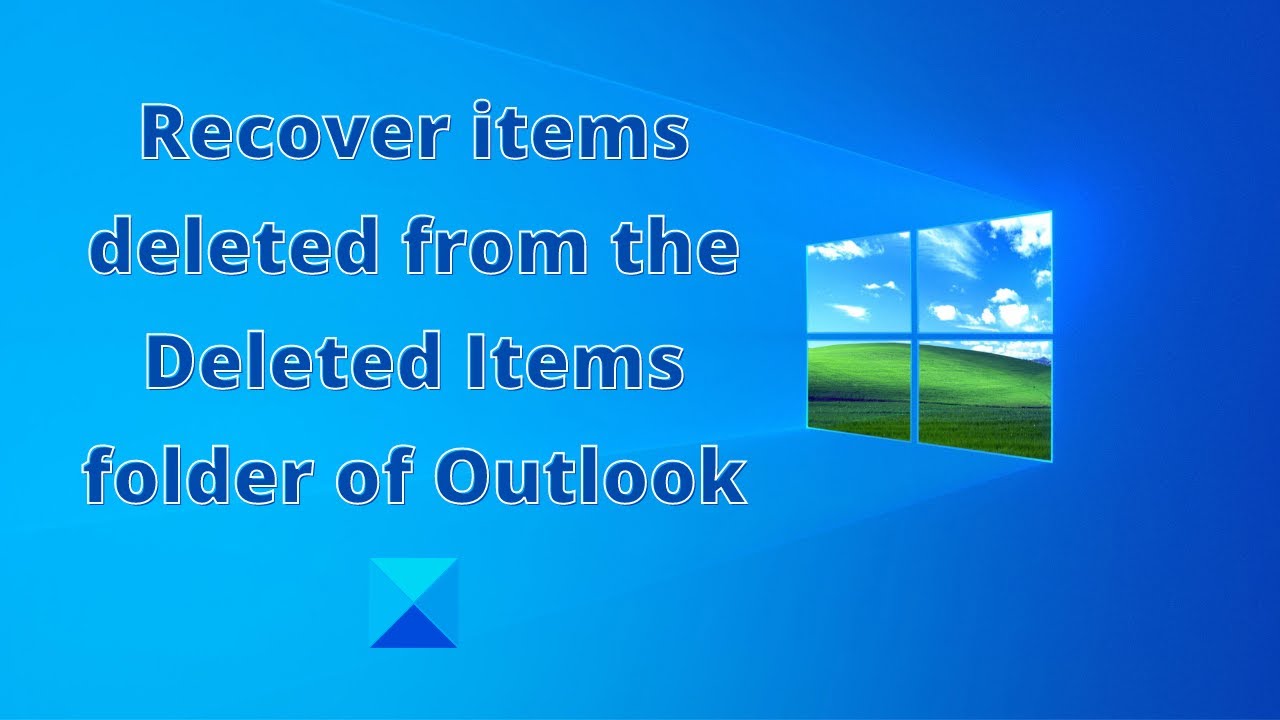 Recover items deleted from the Deleted Items folder of Outlook